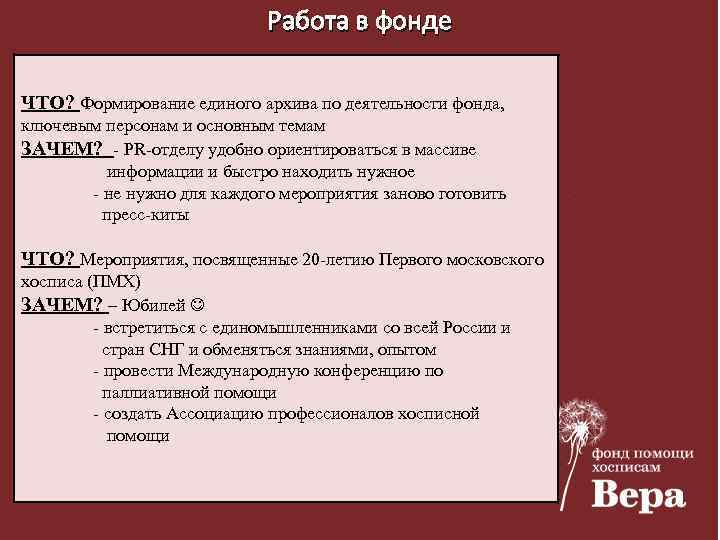 Работа в фонде

ЧТО? Формирование единого архива по деятельности фонда, ключевым персонам и основным темам
ЗАЧЕМ? - PR-отделу удобно ориентироваться в массиве информации и быстро находить нужное
- не нужно для каждого мероприятия заново готовить пресс-киты

ЧТО? Мероприятия, посвященные 20-летию Первого московского хосписа (ПМХ)
ЗАЧЕМ? – Юбилей ☺
- встретиться с единомышленниками со всей России и стран СНГ и обменяться знаниями, опытом
- провести Международную конференцию по паллиативной помощи
- создать Ассоциацию профессионалов хосписной помощи

фонд помощи хосписам
Вера